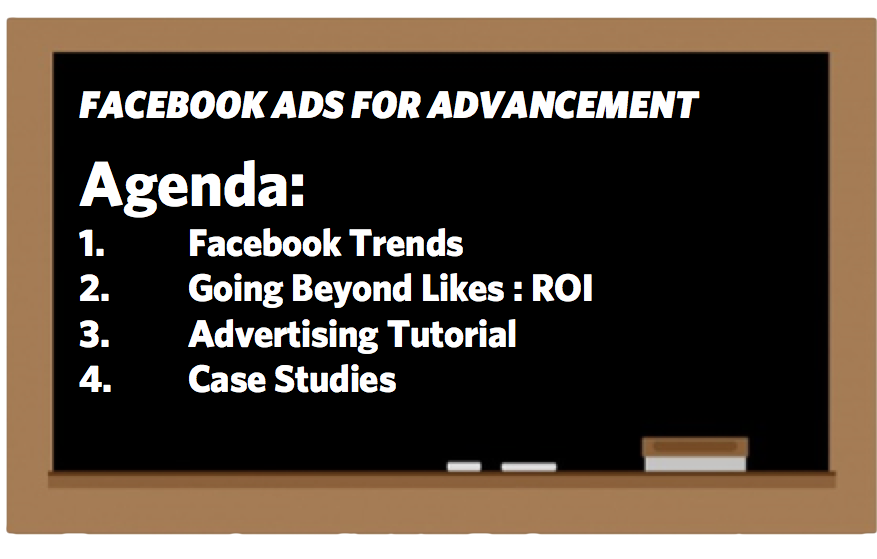 FACEBOOK ADS FOR ADVANCEMENT

Agenda:

1. Facebook Trends
2. Going Beyond Likes : ROI
3. Advertising Tutorial
4. Case Studies